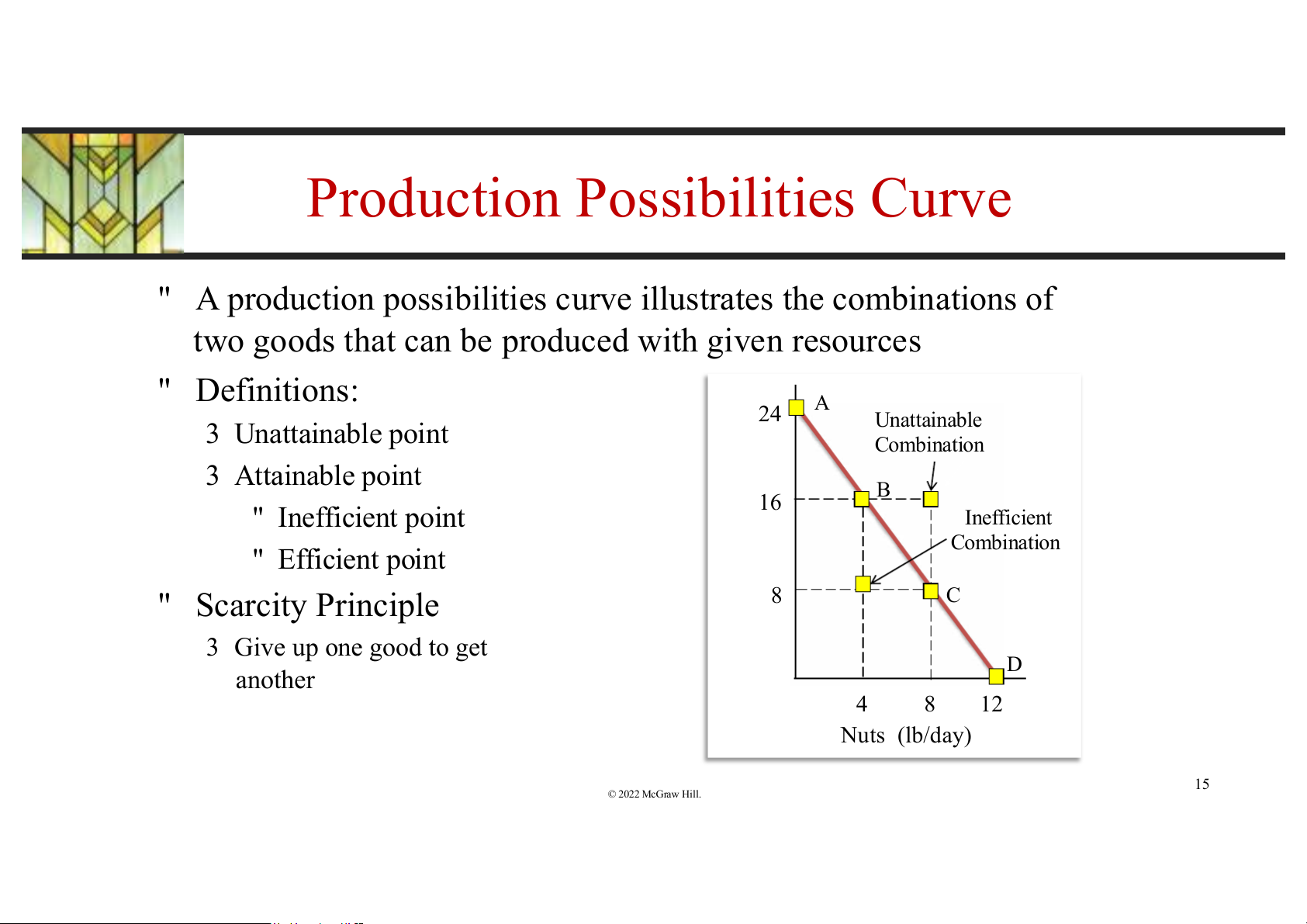 Production Possibilities Curve

" A production possibilities curve illustrates the combinations of two goods that can be produced with given resources

" Definitions:

3 Unattainable point

3 Attainable point

" Inefficient point

" Efficient point

" Scarcity Principle

3 Give up one good to get another

24
16
8
A
B
C
D
Unattainable Combination
Inefficient Combination
4
8
12
Nuts (lb/day)

© 2022 McGraw Hill.

15